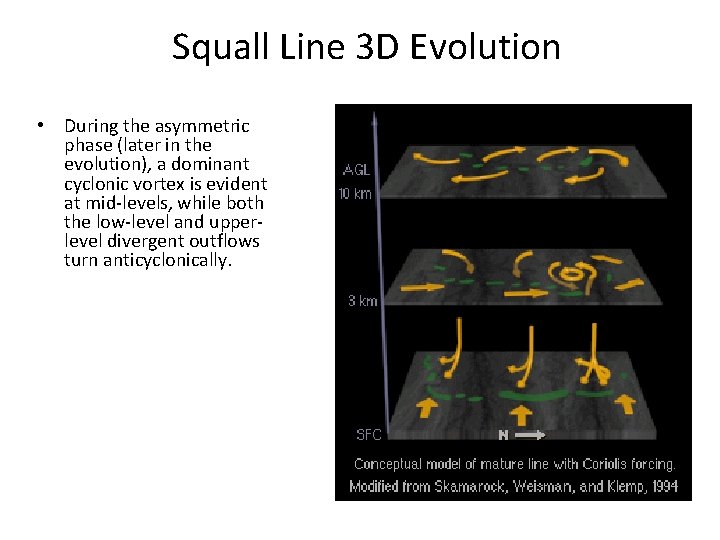 Squall Line 3D Evolution

• During the asymmetric phase (later in the evolution), a dominant cyclonic vortex is evident at mid-levels, while both the low-level and upper-level divergent outflows turn anticyclonically.

AGL
10 km
3 km
SFC
N

Conceptual model of mature line with Coriolis forcing.
Modified from Skamarock, Weisman, and Klemp, 1994